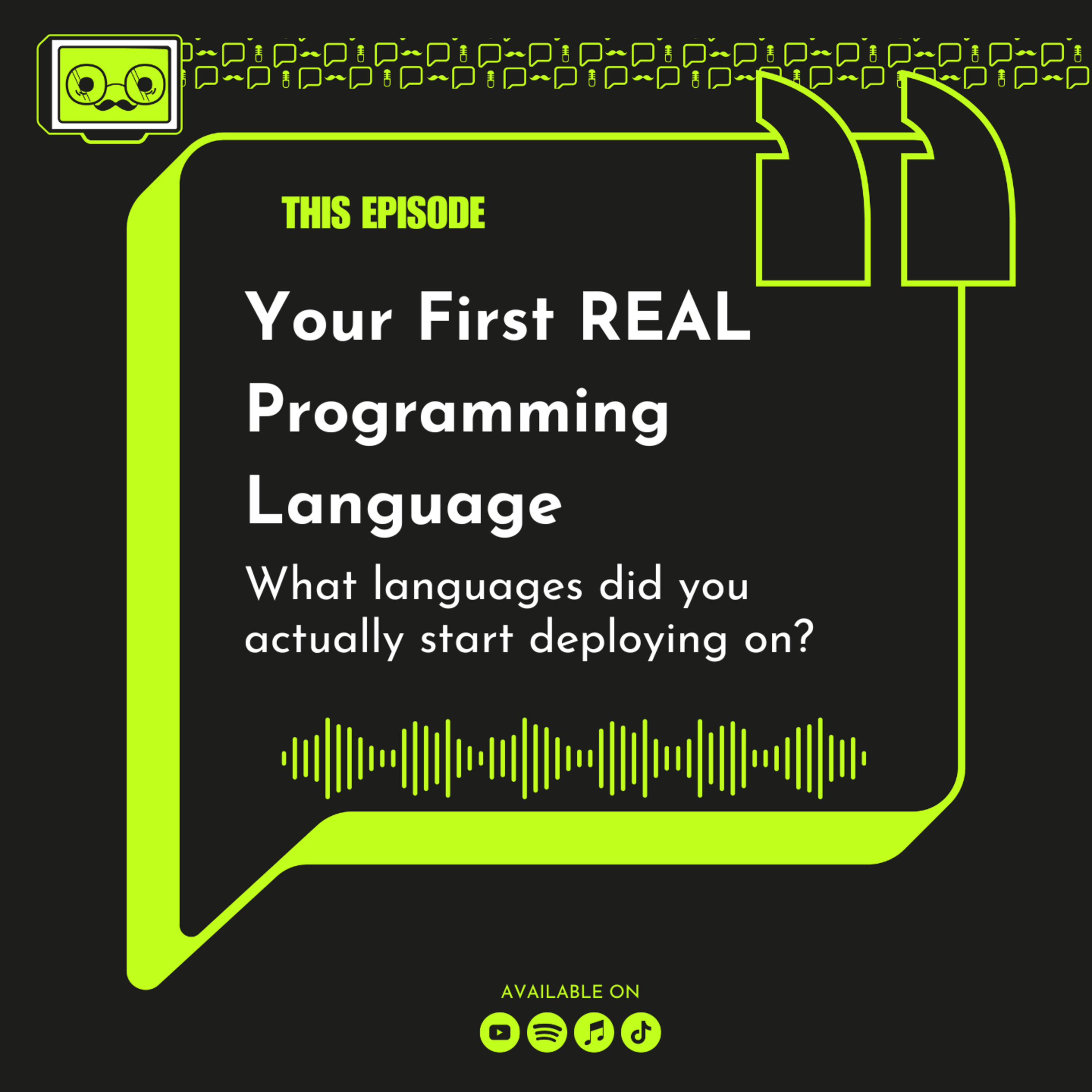 THIS EPISODE

Your First REAL Programming Language

What languages did you actually start deploying on?

AVAILABLE ON